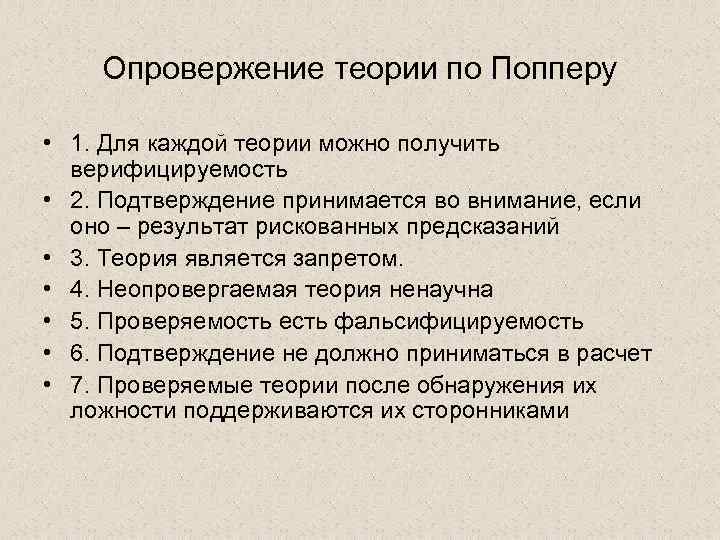 Опровержение теории по Попперу

• 1. Для каждой теории можно получить верифицируемость
• 2. Подтверждение принимается во внимание, если оно – результат рискованных предсказаний
• 3. Теория является запретом.
• 4. Неопровергаемая теория ненаучна
• 5. Проверяемость есть фальсифицируемость
• 6. Подтверждение не должно приниматься в расчет
• 7. Проверяемые теории после обнаружения их ложности поддерживаются их сторонниками